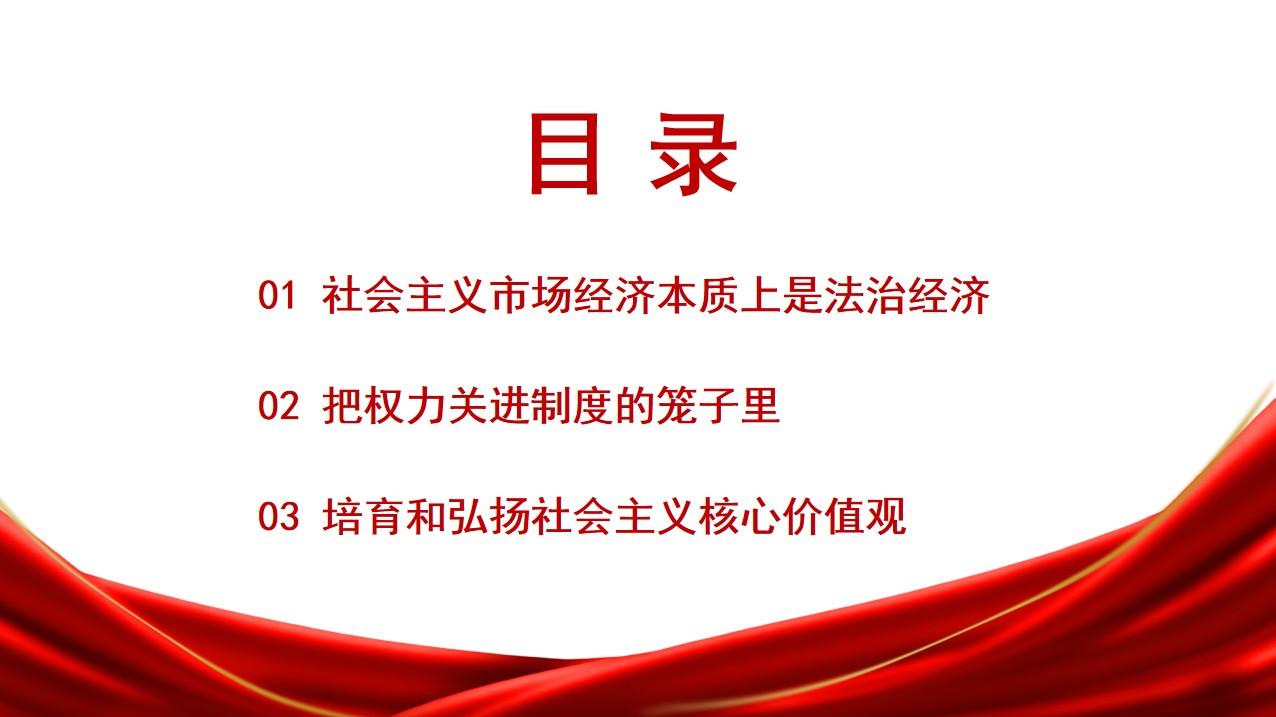 目 录

01 社会主义市场经济本质上是法治经济

02 把权力关进制度的笼子里

03 培育和弘扬社会主义核心价值观